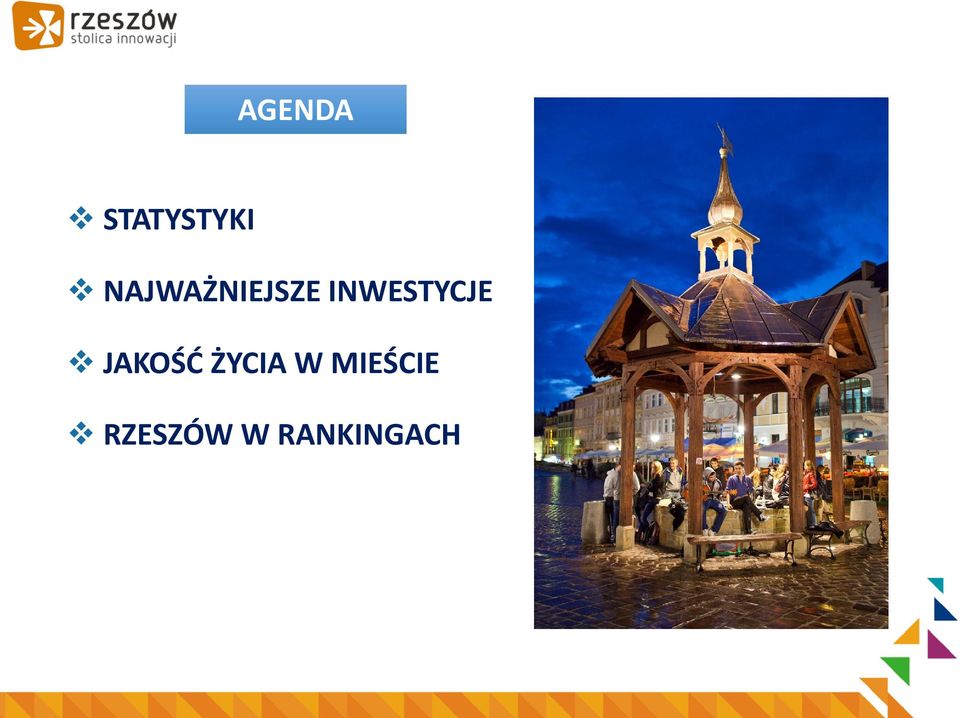 rzeszów
stolica innowacji

AGENDA

❖ STATYSTYKI

❖ NAJWAŻNIEJSZE INWESTYCJE

❖ JAKOŚĆ ŻYCIA W MIEŚCIE

❖ RZESZÓW W RANKINGACH